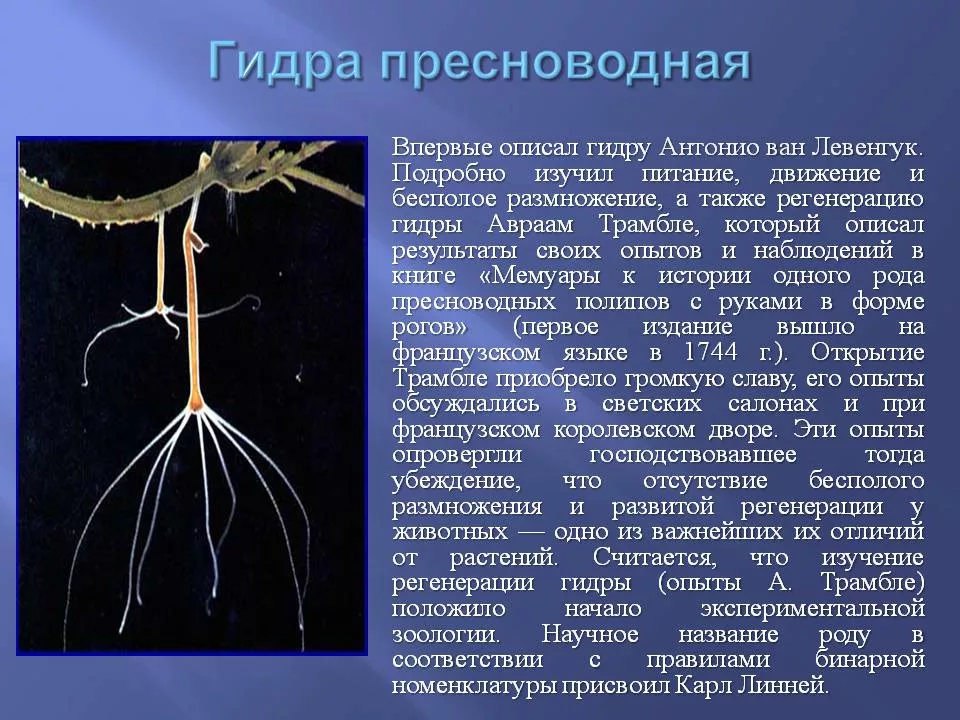 Гидра пресноводная

Впервые описал гидру Антонио ван Левенгук. Подробно изучил питание, движение и бесполое размножение, а также регенерацию гидры Авраам Трамбле, который описал результаты своих опытов и наблюдений в книге «Мемуары к истории одного рода пресноводных полипов с руками в форме рогов» (первое издание вышло на французском языке в 1744 г.). Открытие Трамбле приобрело громкую славу, его опыты обсуждались в светских салонах и при французском королевском дворе. Эти опыты опровергли господствовавшее тогда убеждение, что отсутствие бесполого размножения и развитой регенерации у животных — одно из важнейших их отличий от растений. Считается, что изучение регенерации гидры (опыты А. Трамбле) положило начало экспериментальной зоологии. Научное название роду в соответствии с правилами бинарной номенклатуры присвоил Карл Линней.